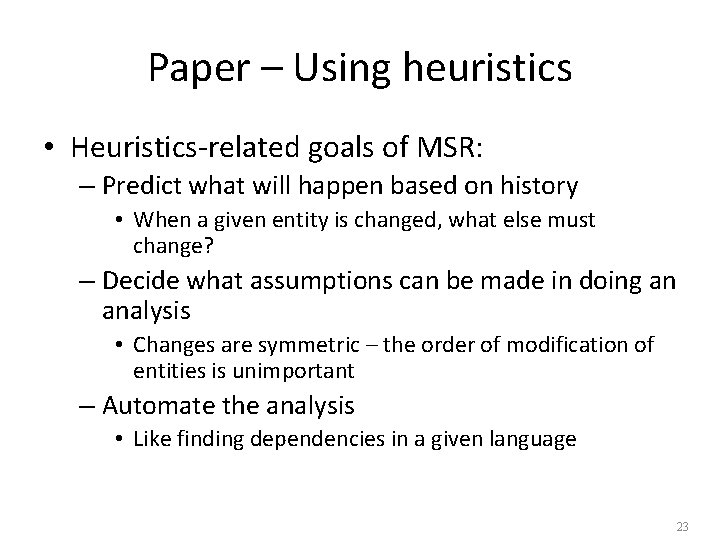 Paper – Using heuristics

• Heuristics-related goals of MSR:
– Predict what will happen based on history
• When a given entity is changed, what else must change?
– Decide what assumptions can be made in doing an analysis
• Changes are symmetric – the order of modification of entities is unimportant
– Automate the analysis
• Like finding dependencies in a given language

23